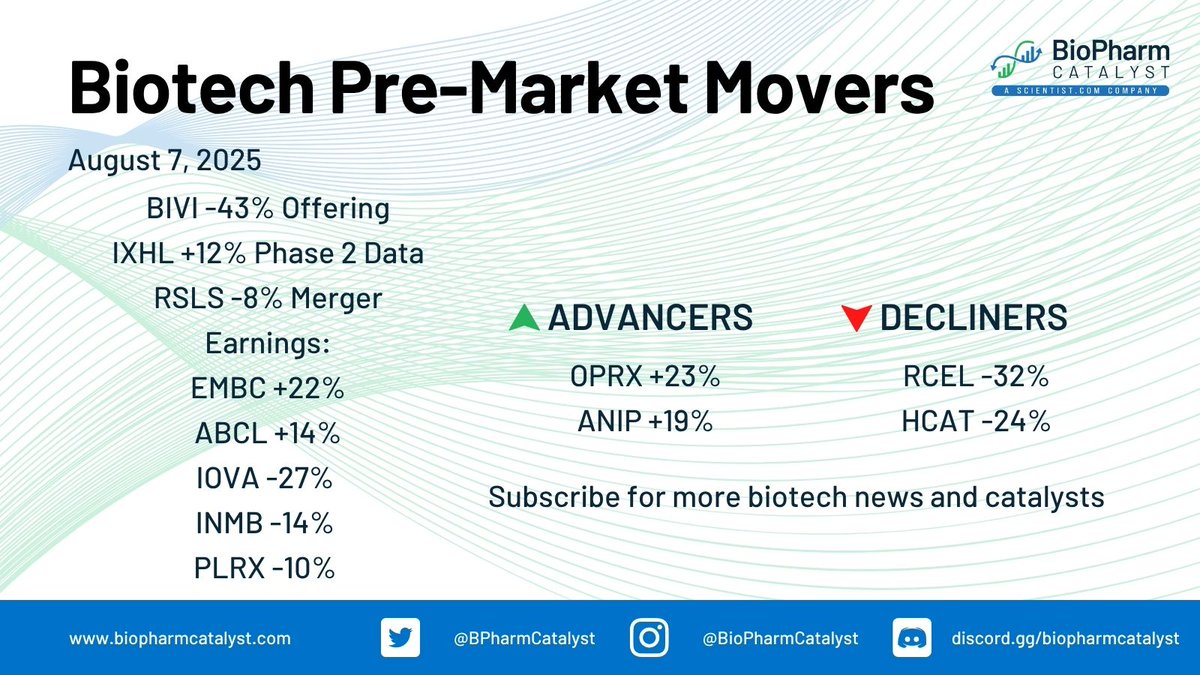 Biotech Pre-Market Movers

BioPharm CATALYST
A SCIENTIST.COM COMPANY

August 7, 2025

BIVI -43% Offering
IXHL +12% Phase 2 Data
RSLS -8% Merger
Earnings:
EMBC +22%
ABCL +14%
IOVA -27%
INMB -14%
PLRX -10%

ADVANCERS
OPRX +23%
ANIP +19%

DECLINERS
RCEL -32%
HCAT -24%

Subscribe for more biotech news and catalysts

www.biopharmcatalyst.com
@BPharmCatalyst
@BioPharmCatalyst
discord.gg/biopharmcatalyst